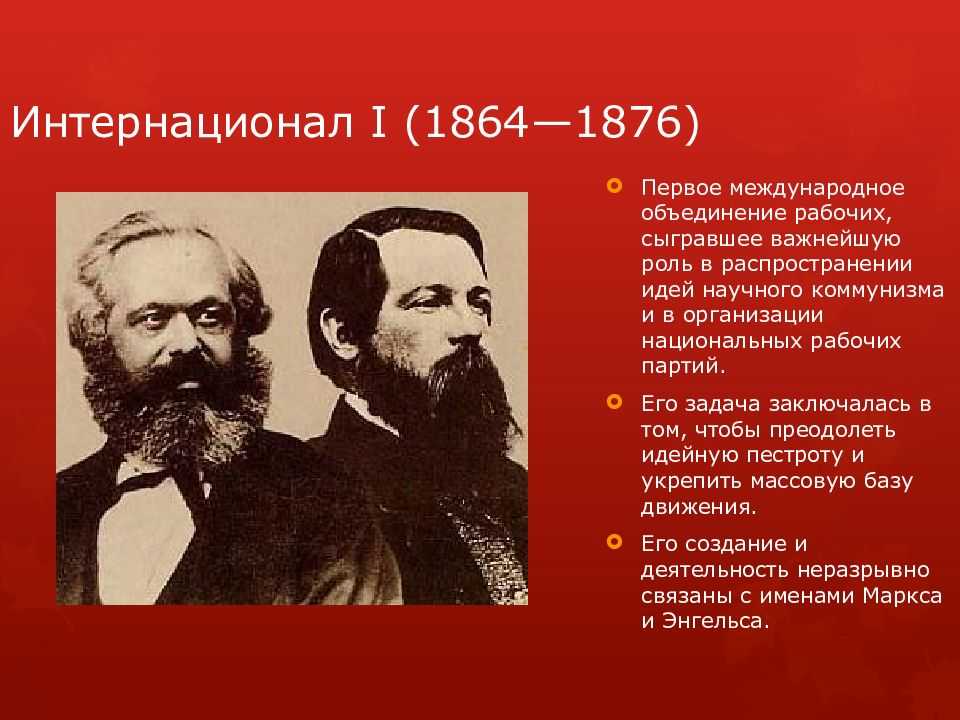 Интернационал I (1864—1876)

Первое международное объединение рабочих, сыгравшее важнейшую роль в распространении идей научного коммунизма и в организации национальных рабочих партий.

Его задача заключалась в том, чтобы преодолеть идейную пестроту и укрепить массовую базу движения.

Его создание и деятельность неразрывно связаны с именами Маркса и Энгельса.